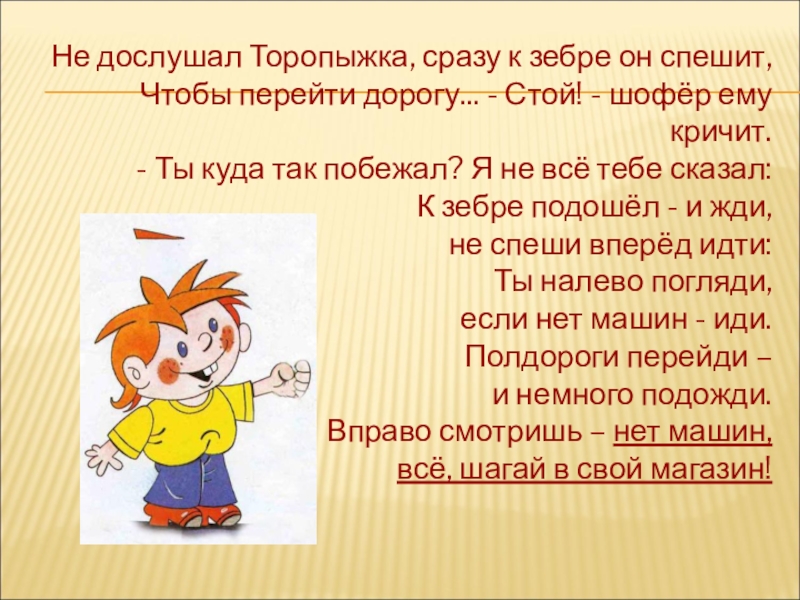 Не дослушал Торопыжка, сразу к зебре он спешит,
Чтобы перейти дорогу... - Стой! - шофёр ему кричит.
- Ты куда так побежал? Я не всё тебе сказал:
К зебре подошёл - и жди,
не спеши вперёд идти:
Ты налево погляди,
если нет машин - иди.
Полдороги перейди –
и немного подожди.
Вправо смотришь – нет машин,
всё, шагай в свой магазин!